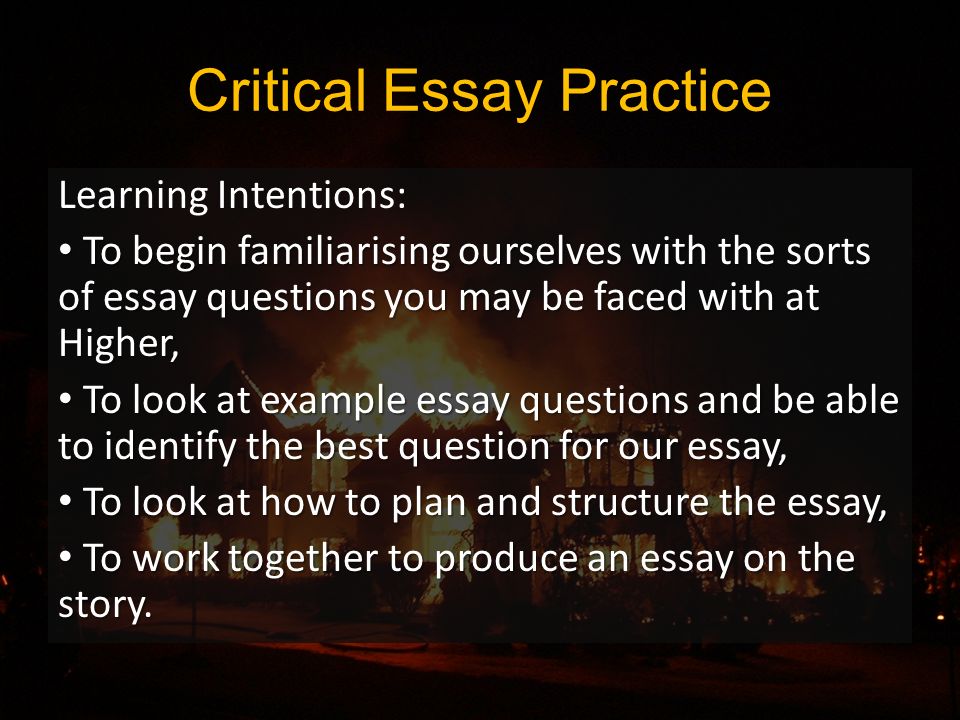 Critical Essay Practice

Learning Intentions:

• To begin familiarising ourselves with the sorts of essay questions you may be faced with at Higher,

• To look at example essay questions and be able to identify the best question for our essay,

• To look at how to plan and structure the essay,

• To work together to produce an essay on the story.